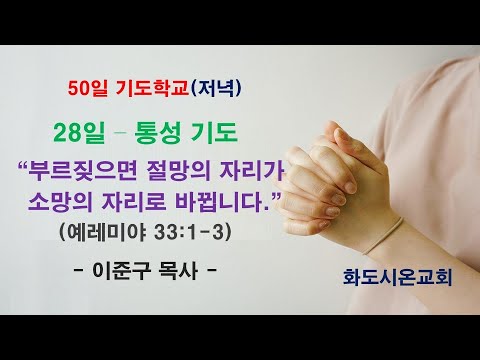 50일 기도학교(저녁)

28일 – 통성 기도

“부르짖으면 절망의 자리가 소망의 자리로 바뀝니다.”

(예레미야 33:1-3)

- 이준구 목사 -

화도시온교회